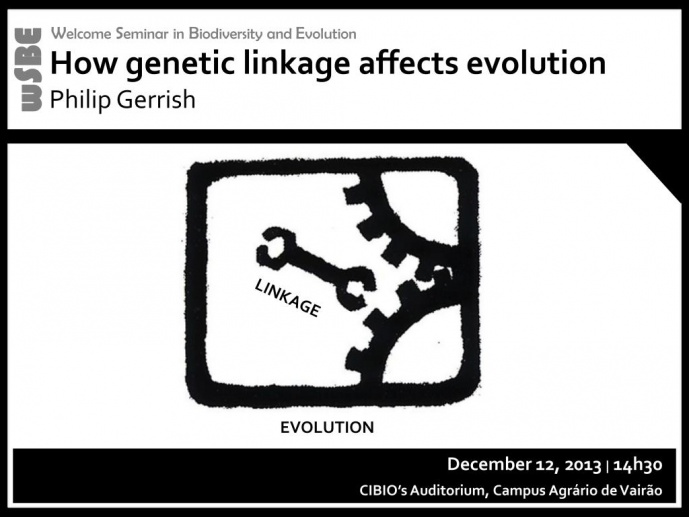 WSBE
Welcome Seminar in Biodiversity and Evolution
How genetic linkage affects evolution
Philip Gerrish

LINKAGE

EVOLUTION

December 12, 2013 | 14h30
CIBIO's Auditorium, Campus Agrário de Vairão